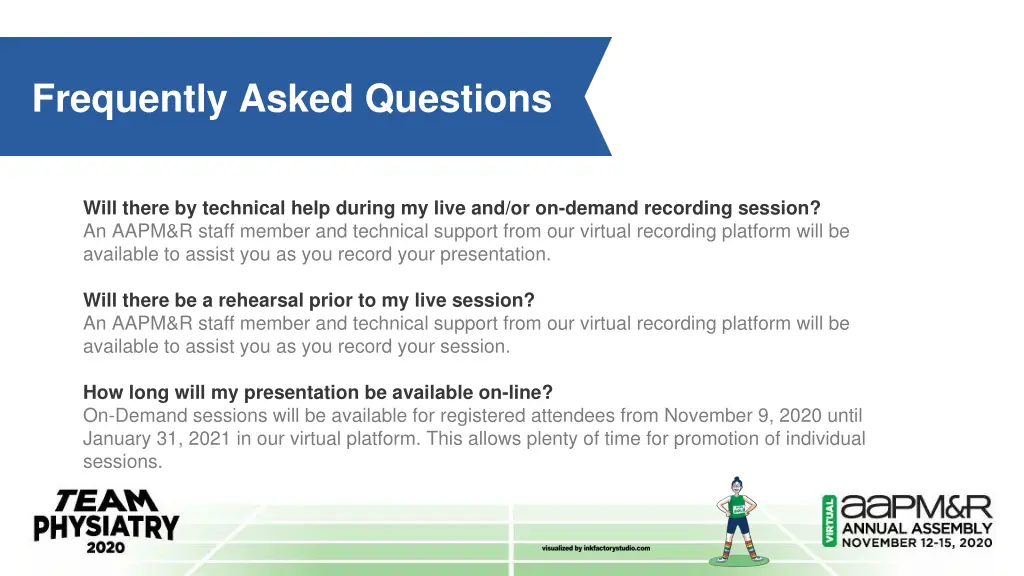 Frequently Asked Questions

Will there by technical help during my live and/or on-demand recording session?
An AAPM&R staff member and technical support from our virtual recording platform will be available to assist you as you record your presentation.

Will there be a rehearsal prior to my live session?
An AAPM&R staff member and technical support from our virtual recording platform will be available to assist you as you record your session.

How long will my presentation be available on-line?
On-Demand sessions will be available for registered attendees from November 9, 2020 until January 31, 2021 in our virtual platform. This allows plenty of time for promotion of individual sessions.

TEAM PHYSIATRY 2020

visualized by inkfactorystudio.com

VIRTUAL aaPM&R ANNUAL ASSEMBLY NOVEMBER 12-15, 2020